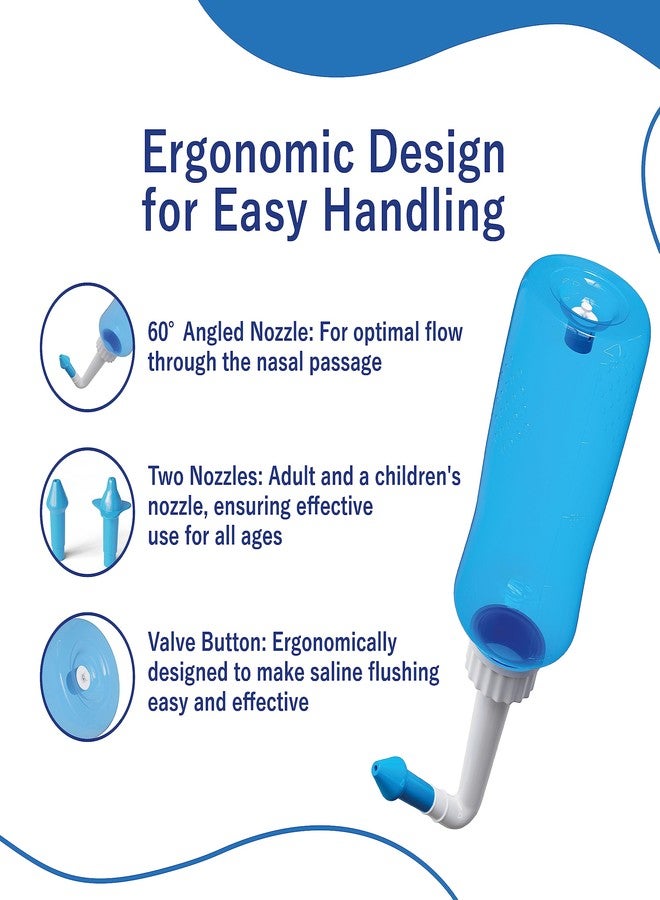 Ergonomic Design for Easy Handling

60° Angled Nozzle: For optimal flow through the nasal passage

Two Nozzles: Adult and a children's nozzle, ensuring effective use for all ages

Valve Button: Ergonomically designed to make saline flushing easy and effective